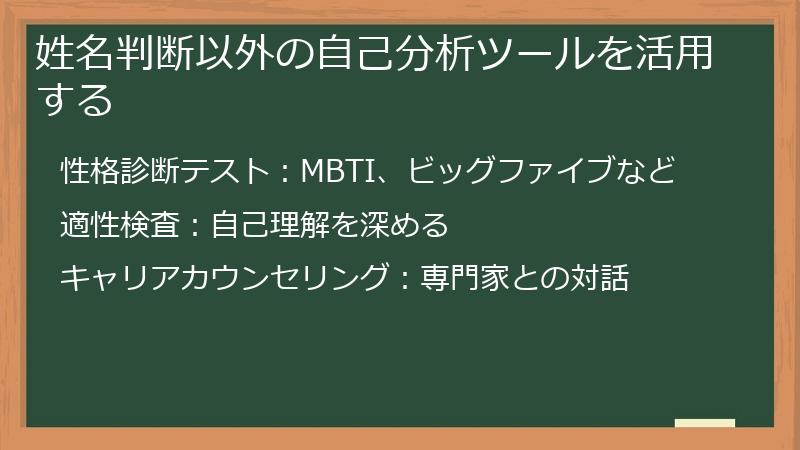 姓名判断以外の自己分析ツールを活用する

性格診断テスト：MBTI、ビッグファイブなど

適性検査：自己理解を深める

キャリアカウンセリング：専門家との対話